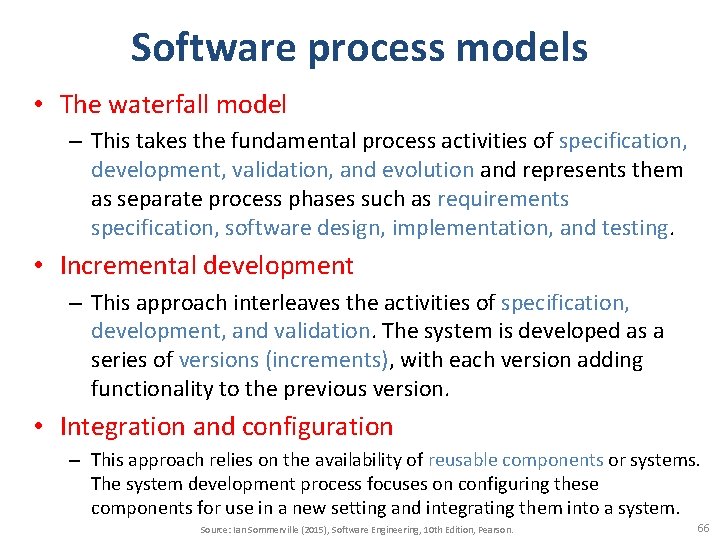 Software process models

• The waterfall model
 – This takes the fundamental process activities of specification, development, validation, and evolution and represents them as separate process phases such as requirements specification, software design, implementation, and testing.

• Incremental development
 – This approach interleaves the activities of specification, development, and validation. The system is developed as a series of versions (increments), with each version adding functionality to the previous version.

• Integration and configuration
 – This approach relies on the availability of reusable components or systems. The system development process focuses on configuring these components for use in a new setting and integrating them into a system.

Source: Ian Sommerville (2015), Software Engineering, 10th Edition, Pearson.

66